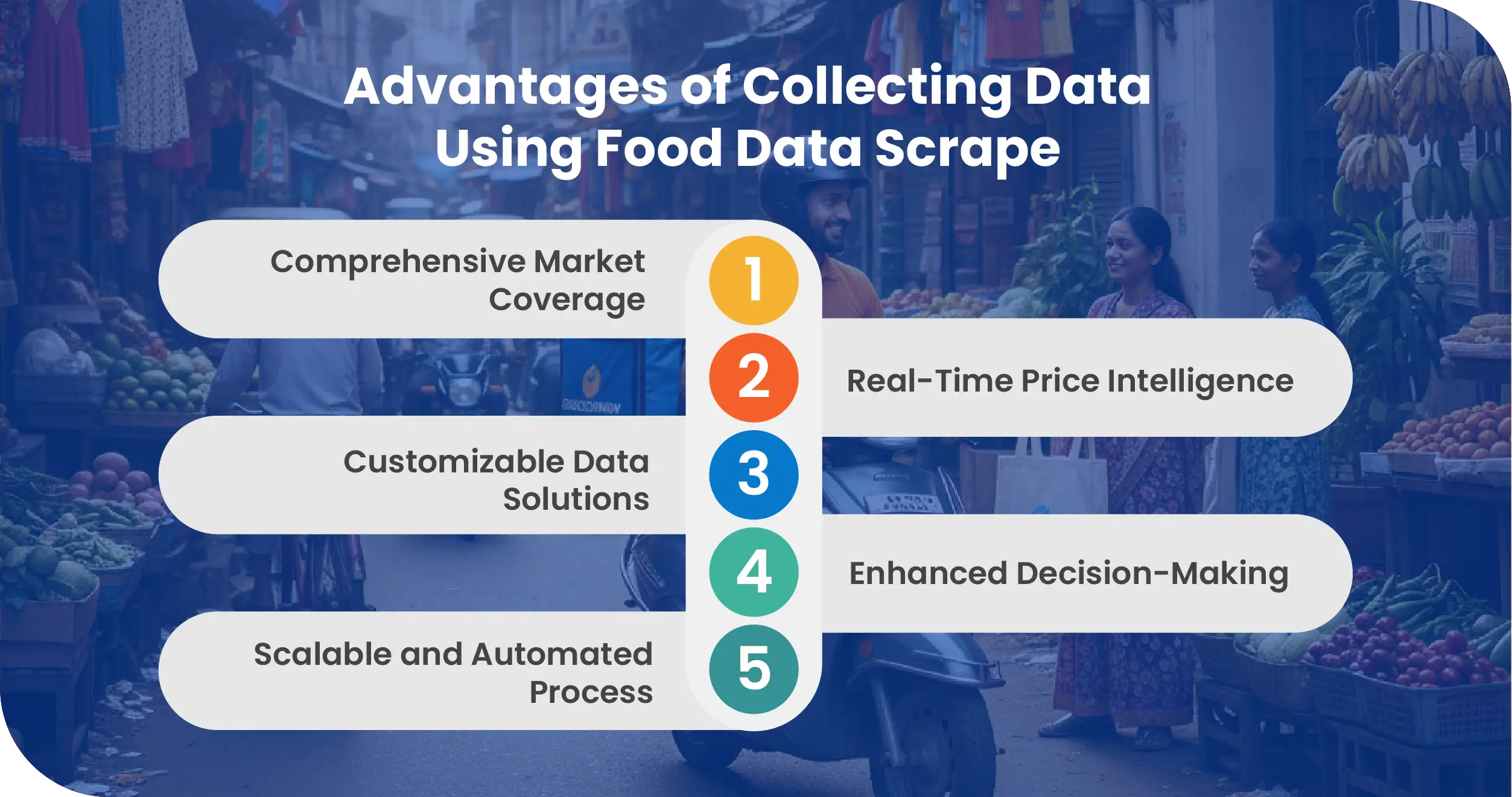 Advantages of Collecting Data Using Food Data Scrape

Comprehensive Market Coverage

1

2

Real-Time Price Intelligence

Customizable Data Solutions

3

4

Enhanced Decision-Making

Scalable and Automated Process

5